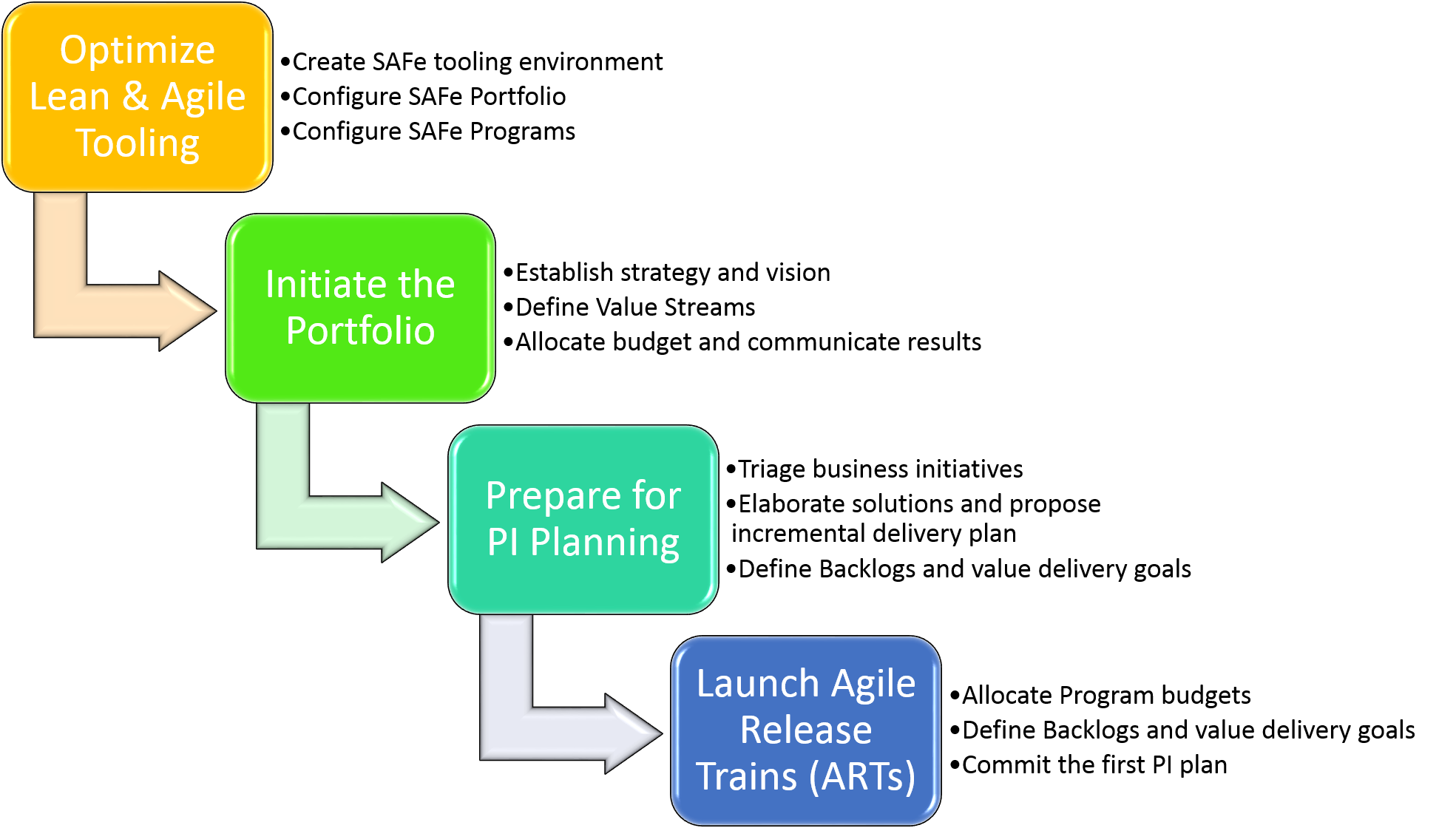 Optimize Lean & Agile Tooling

•Create SAFe tooling environment
•Configure SAFe Portfolio
•Configure SAFe Programs

Initiate the Portfolio

•Establish strategy and vision
•Define Value Streams
•Allocate budget and communicate results

Prepare for PI Planning

•Triage business initiatives
•Elaborate solutions and propose incremental delivery plan
•Define Backlogs and value delivery goals

Launch Agile Release Trains (ARTs)

•Allocate Program budgets
•Define Backlogs and value delivery goals
•Commit the first PI plan